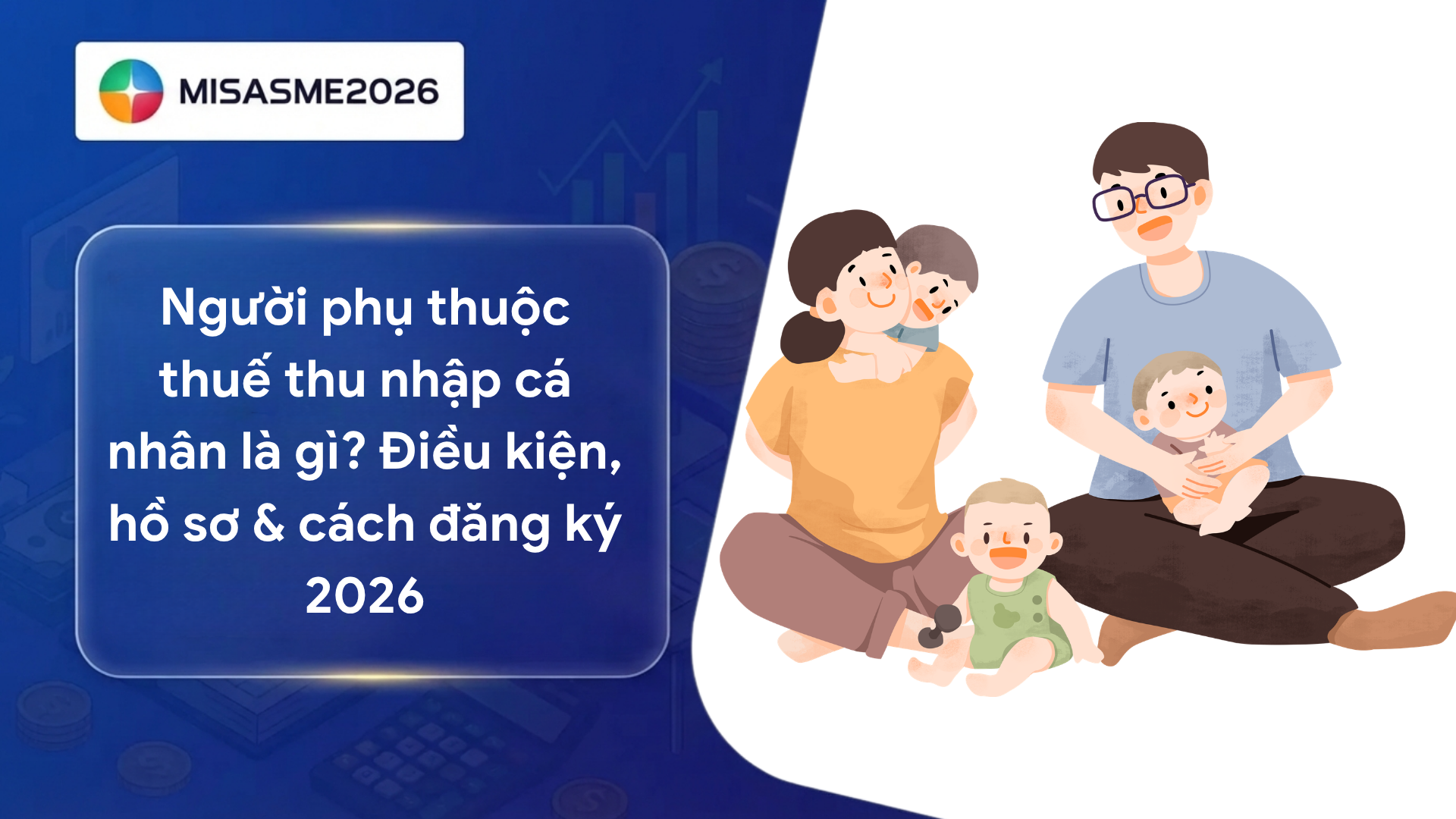 MISASME2026

Người phụ thuộc thuế thu nhập cá nhân là gì? Điều kiện, hồ sơ & cách đăng ký 2026